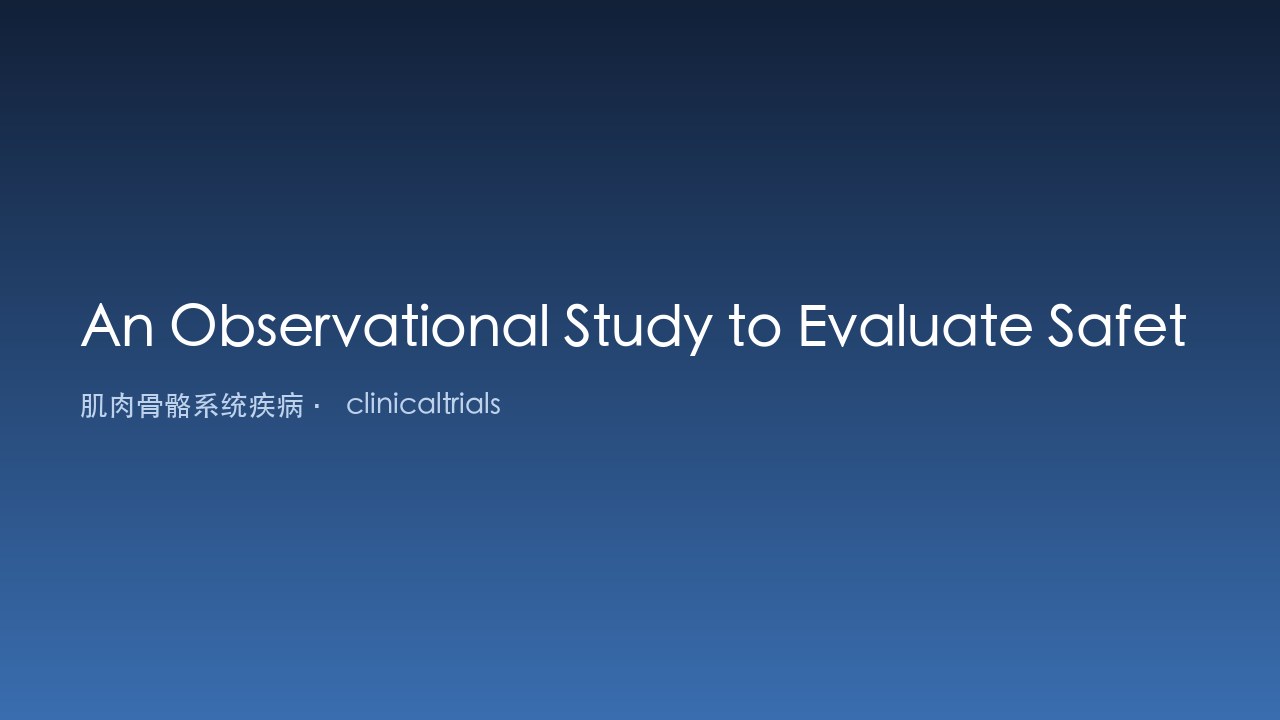 An Observational Study to Evaluate Safet

肌肉骨骼系统疾病· clinicaltrials